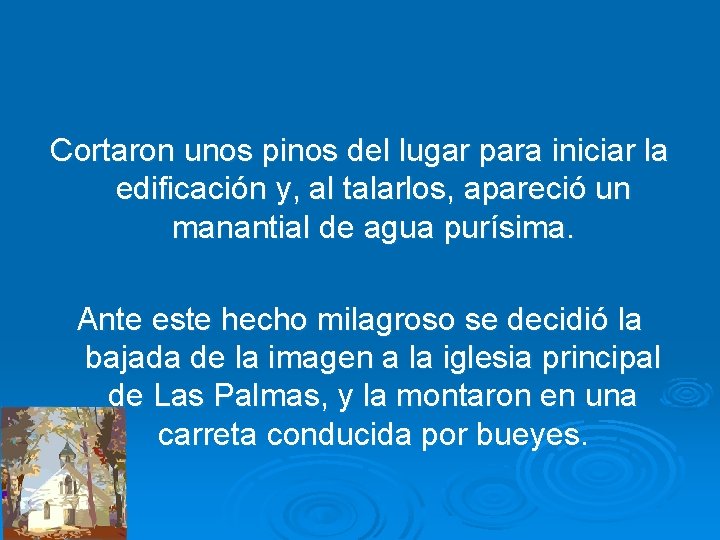 Cortaron unos pinos del lugar para iniciar la edificación y, al talarlos, apareció un manantial de agua purísima.

Ante este hecho milagroso se decidió la bajada de la imagen a la iglesia principal de Las Palmas, y la montaron en una carreta conducida por bueyes.